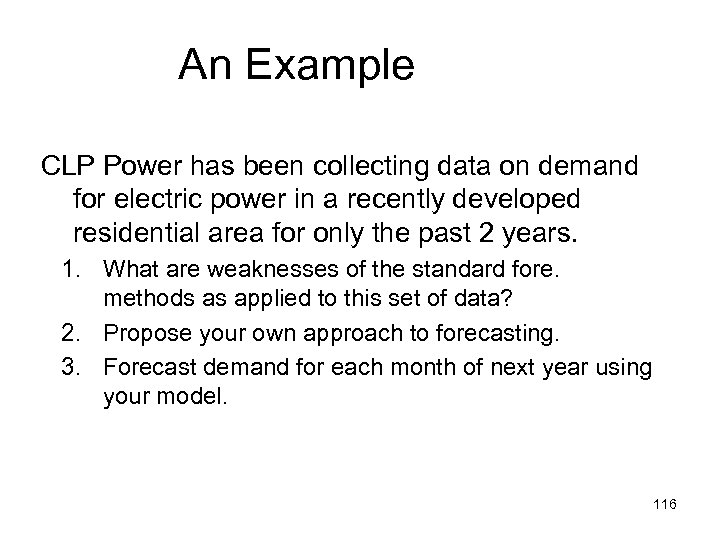 An Example

CLP Power has been collecting data on demand for electric power in a recently developed residential area for only the past 2 years.

1. What are weaknesses of the standard fore. methods as applied to this set of data?
2. Propose your own approach to forecasting.
3. Forecast demand for each month of next year using your model.

116